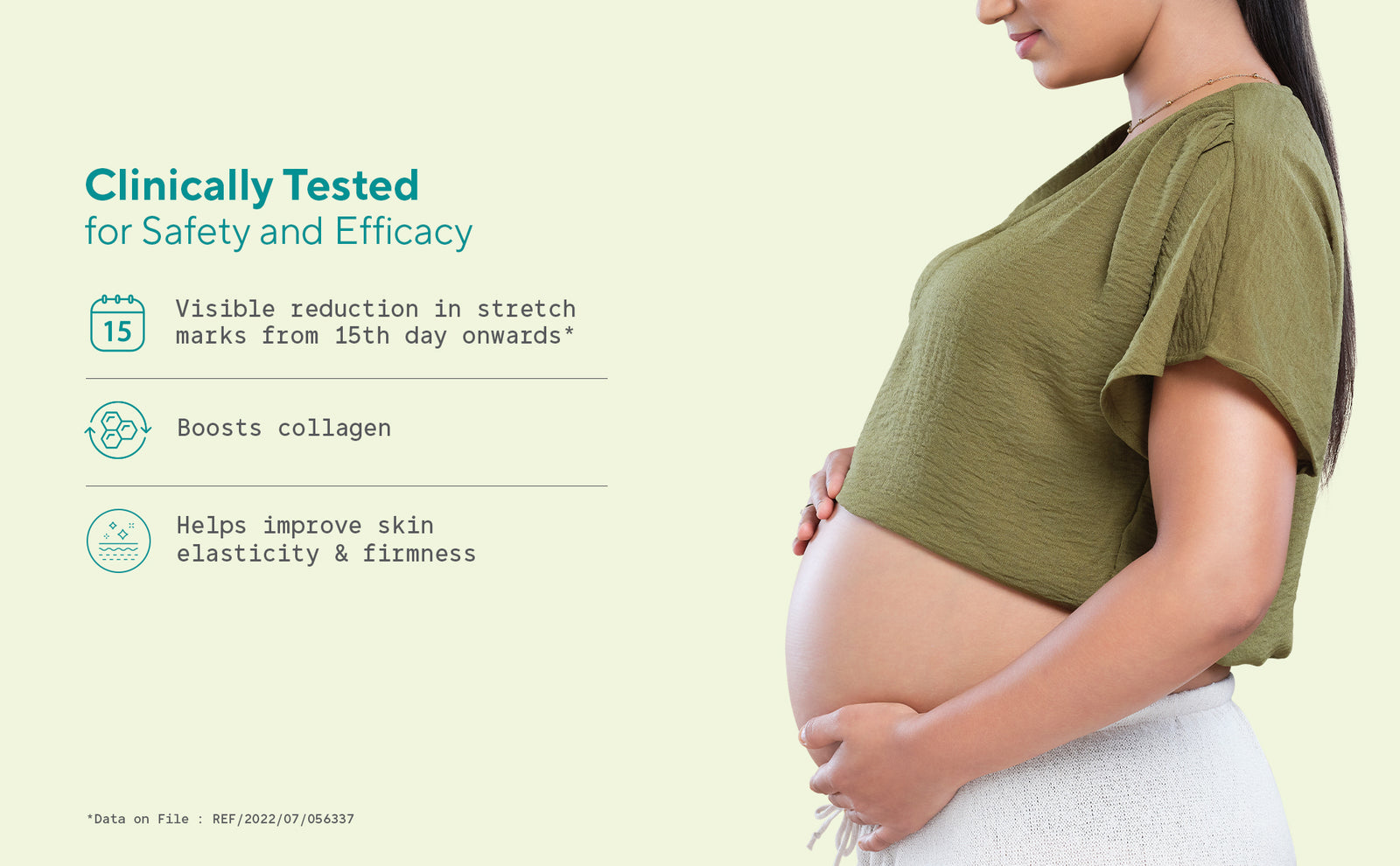 Clinically Tested
for Safety and Efficacy

15

Visible reduction in stretch marks from 15th day onwards*

Boosts collagen

Helps improve skin elasticity & firmness

*Data on File : REF/2022/07/056337